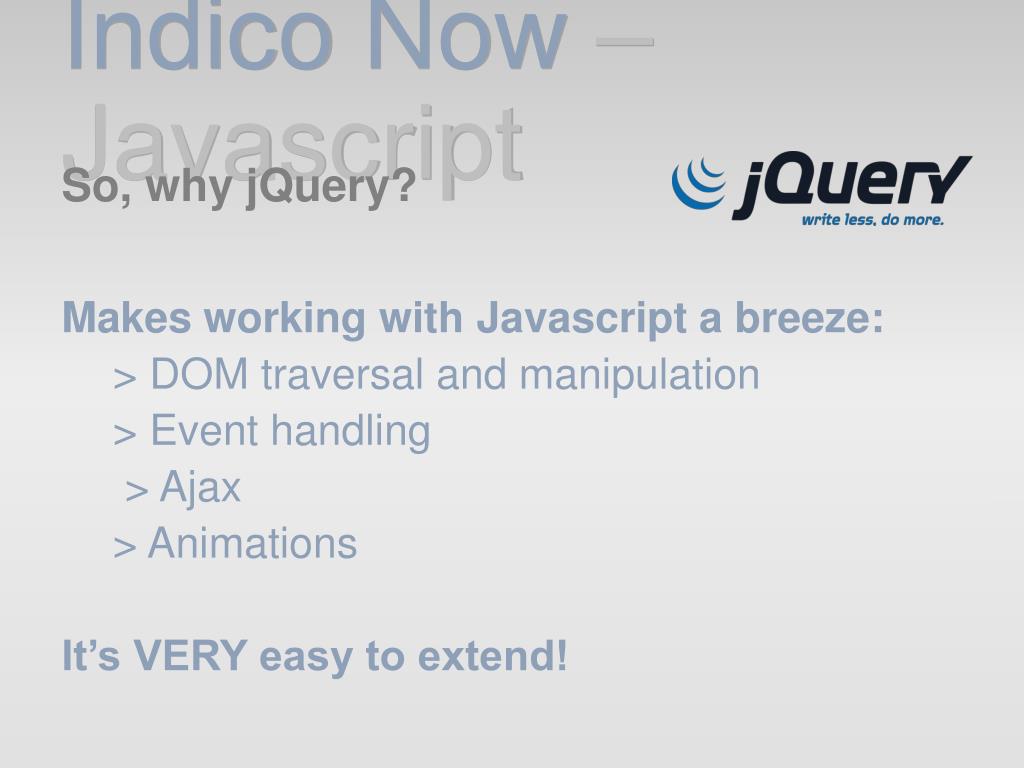 Indico Now – Javascript

So, why jQuery?

jQuery
write less, do more.

Makes working with Javascript a breeze:
> DOM traversal and manipulation
> Event handling
> Ajax
> Animations

It’s VERY easy to extend!